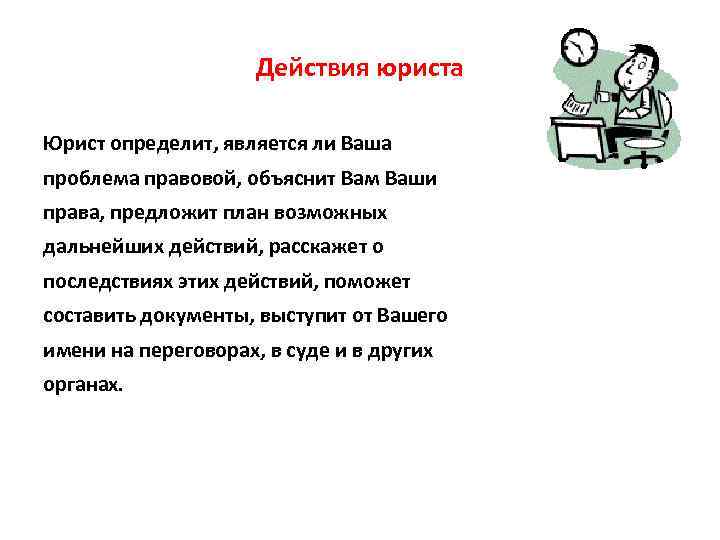 Действия юриста

Юрист определит, является ли Ваша проблема правовой, объяснит Вам Ваши права, предложит план возможных дальнейших действий, расскажет о последствиях этих действий, поможет составить документы, выступит от Вашего имени на переговорах, в суде и в других органах.